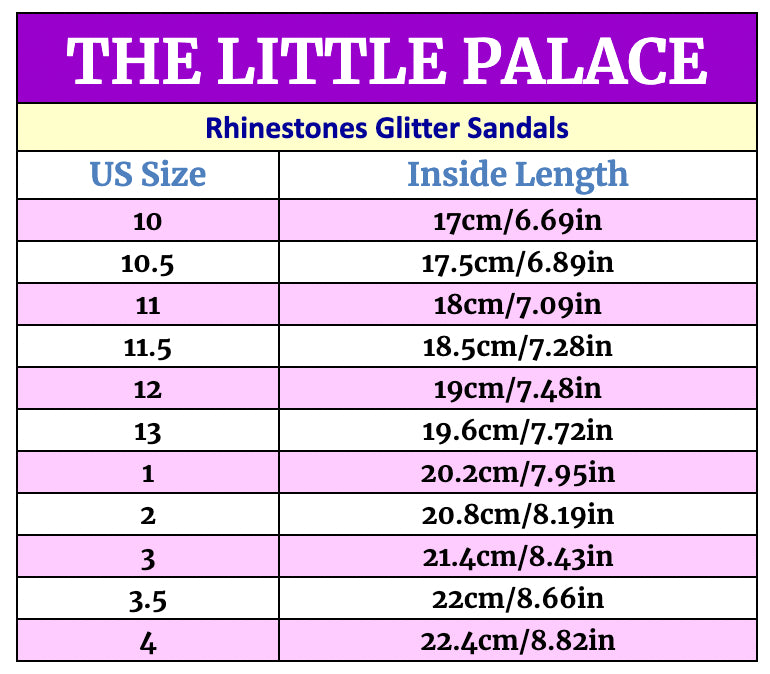 THE LITTLE PALACE

Rhinestones Glitter Sandals

| US Size | Inside Length |
|---|---|
| 10 | 17cm/6.69in |
| 10.5 | 17.5cm/6.89in |
| 11 | 18cm/7.09in |
| 11.5 | 18.5cm/7.28in |
| 12 | 19cm/7.48in |
| 13 | 19.6cm/7.72in |
| 1 | 20.2cm/7.95in |
| 2 | 20.8cm/8.19in |
| 3 | 21.4cm/8.43in |
| 3.5 | 22cm/8.66in |
| 4 | 22.4cm/8.82in |